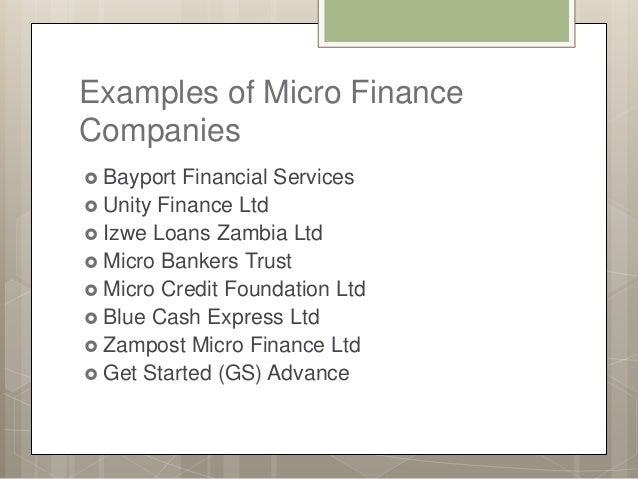 Examples of Micro Finance Companies

- Bayport Financial Services
- Unity Finance Ltd
- Izwe Loans Zambia Ltd
- Micro Bankers Trust
- Micro Credit Foundation Ltd
- Blue Cash Express Ltd
- Zampost Micro Finance Ltd
- Get Started (GS) Advance